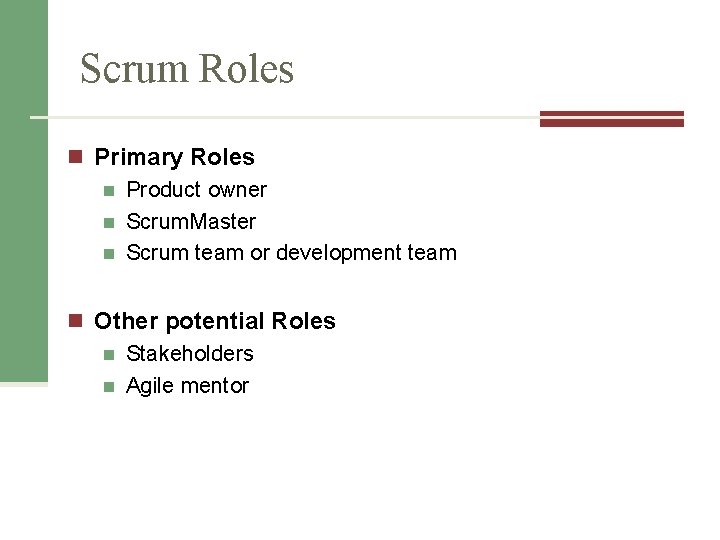 Scrum Roles

- Primary Roles
  - Product owner
  - ScrumMaster
  - Scrum team or development team

- Other potential Roles
  - Stakeholders
  - Agile mentor